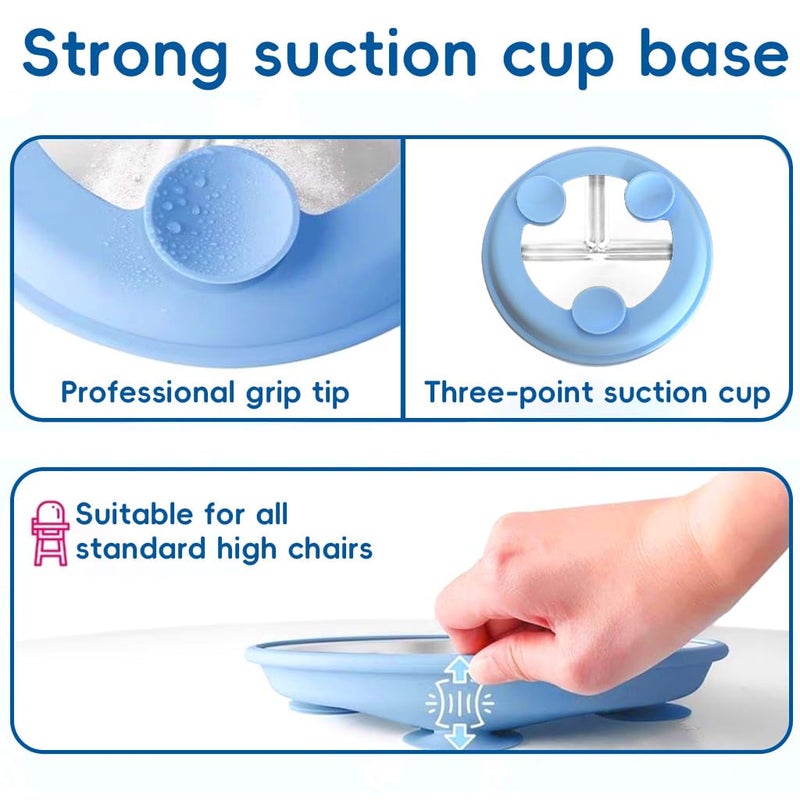 Strong suction cup base

Professional grip tip

Three-point suction cup

Suitable for all standard high chairs